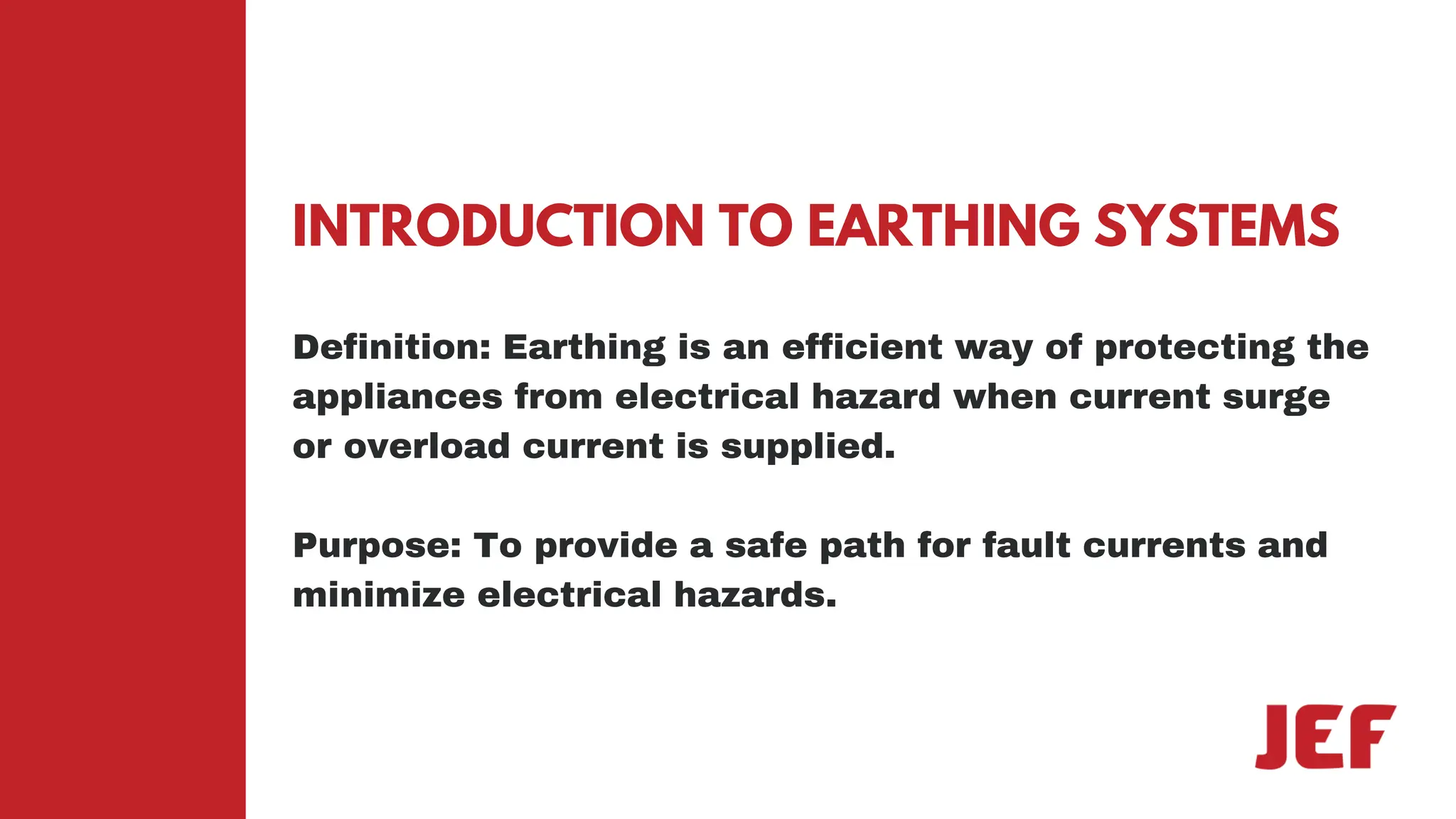 INTRODUCTION TO EARTHING SYSTEMS

Definition: Earthing is an efficient way of protecting the appliances from electrical hazard when current surge or overload current is supplied.

Purpose: To provide a safe path for fault currents and minimize electrical hazards.

JEF